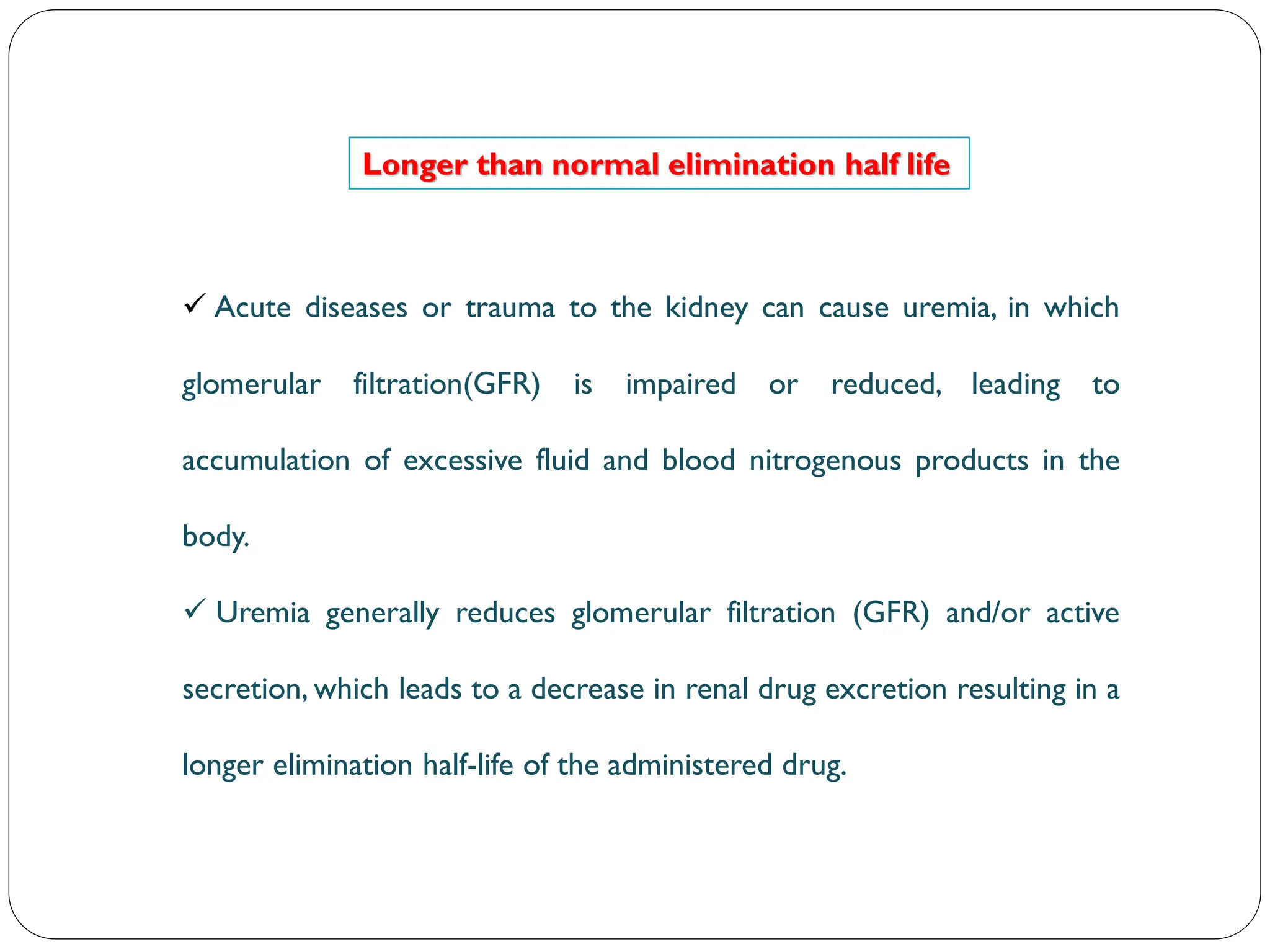 Longer than normal elimination half life

✓ Acute diseases or trauma to the kidney can cause uremia, in which glomerular filtration(GFR) is impaired or reduced, leading to accumulation of excessive fluid and blood nitrogenous products in the body.

✓ Uremia generally reduces glomerular filtration (GFR) and/or active secretion, which leads to a decrease in renal drug excretion resulting in a longer elimination half-life of the administered drug.